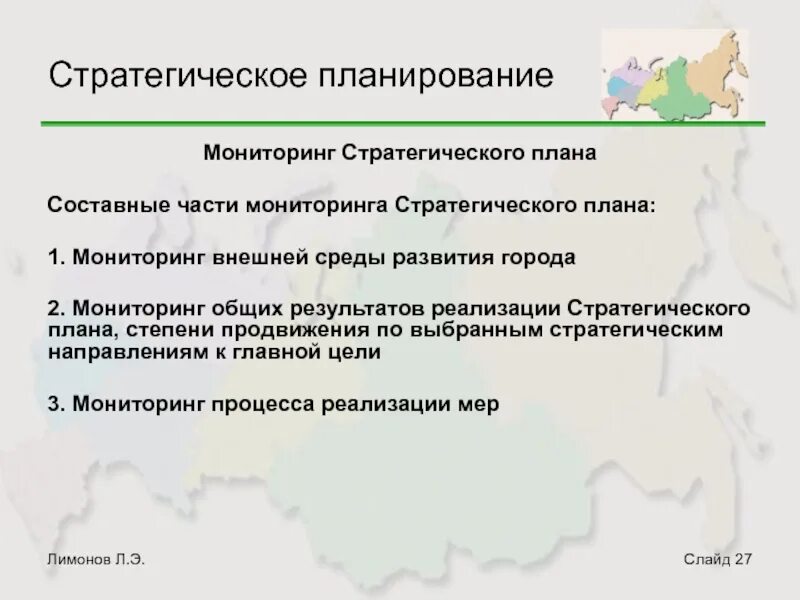 Стратегическое планирование

Мониторинг Стратегического плана

Составные части мониторинга Стратегического плана:

1. Мониторинг внешней среды развития города

2. Мониторинг общих результатов реализации Стратегического плана, степени продвижения по выбранным стратегическим направлениям к главной цели

3. Мониторинг процесса реализации мер

Лимонов Л.Э.

Слайд 27